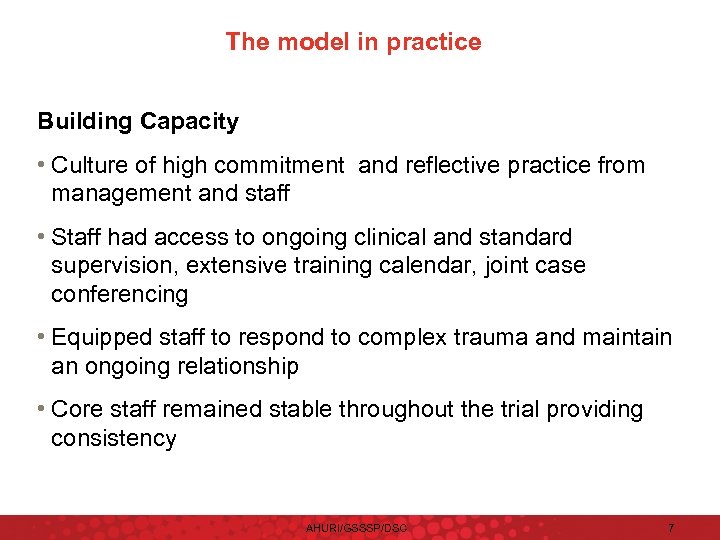 The model in practice

Building Capacity

• Culture of high commitment  and reflective practice from management and staff

• Staff had access to ongoing clinical and standard supervision, extensive training calendar, joint case conferencing

• Equipped staff to respond to complex trauma and maintain an ongoing relationship

• Core staff remained stable throughout the trial providing consistency

AHURI/GSSSP/DSC

7